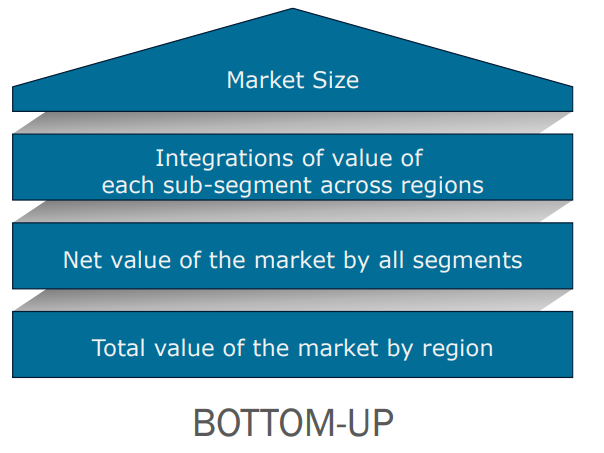 Market Size

Integrations of value of each sub-segment across regions

Net value of the market by all segments

Total value of the market by region

BOTTOM-UP